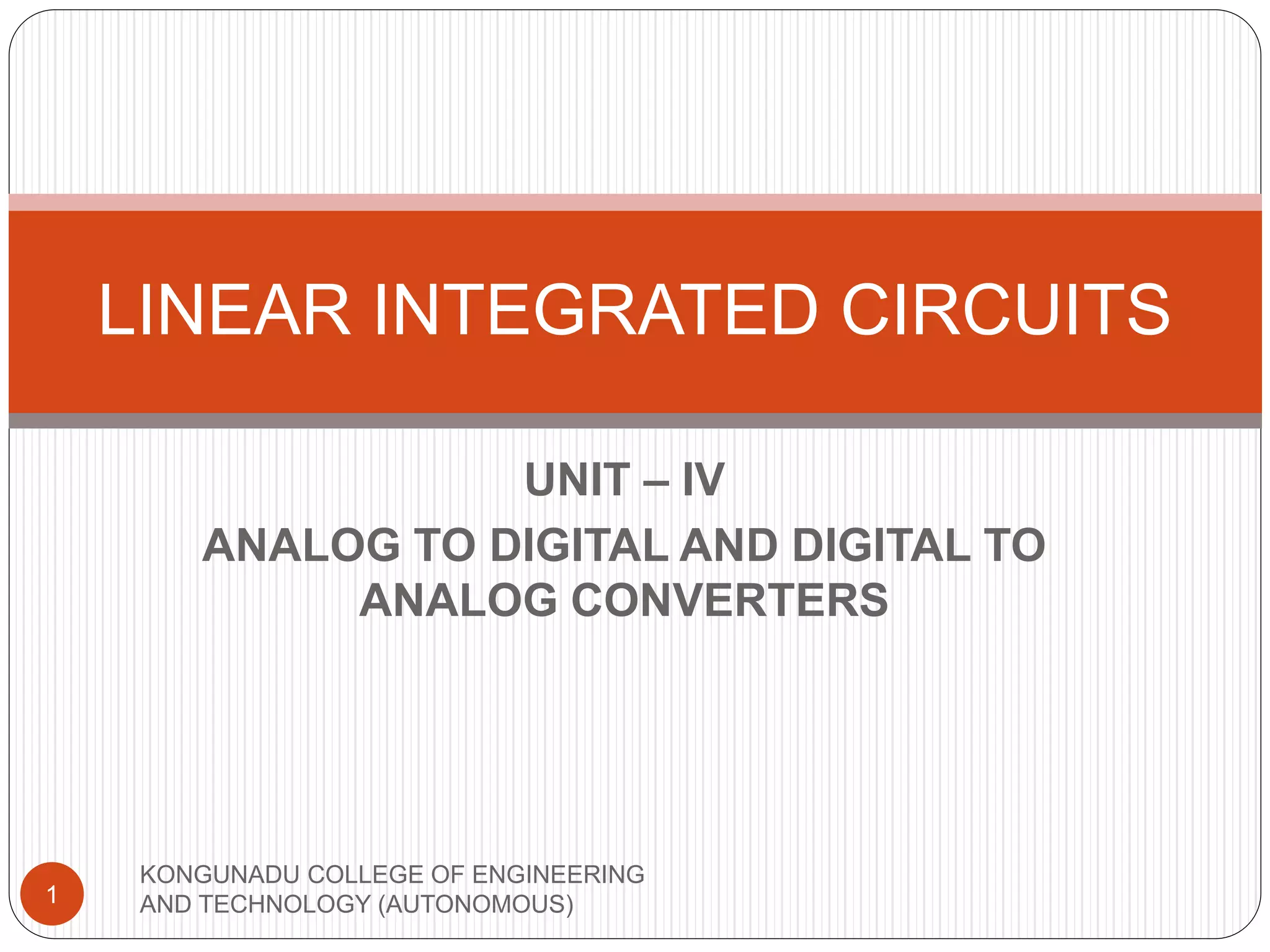 LINEAR INTEGRATED CIRCUITS

UNIT – IV

ANALOG TO DIGITAL AND DIGITAL TO ANALOG CONVERTERS

1

KONGUNADU COLLEGE OF ENGINEERING AND TECHNOLOGY (AUTONOMOUS)